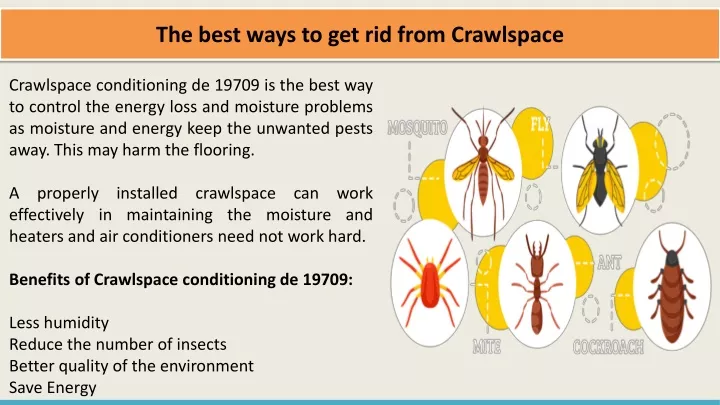 The best ways to get rid from Crawlspace

Crawlspace conditioning de 19709 is the best way to control the energy loss and moisture problems as moisture and energy keep the unwanted pests away. This may harm the flooring.

A properly installed crawlspace can work effectively in maintaining the moisture and heaters and air conditioners need not work hard.

Benefits of Crawlspace conditioning de 19709:

Less humidity
Reduce the number of insects
Better quality of the environment
Save Energy

MOSQUITO
FLY
ANT
MITE
COCKROACH